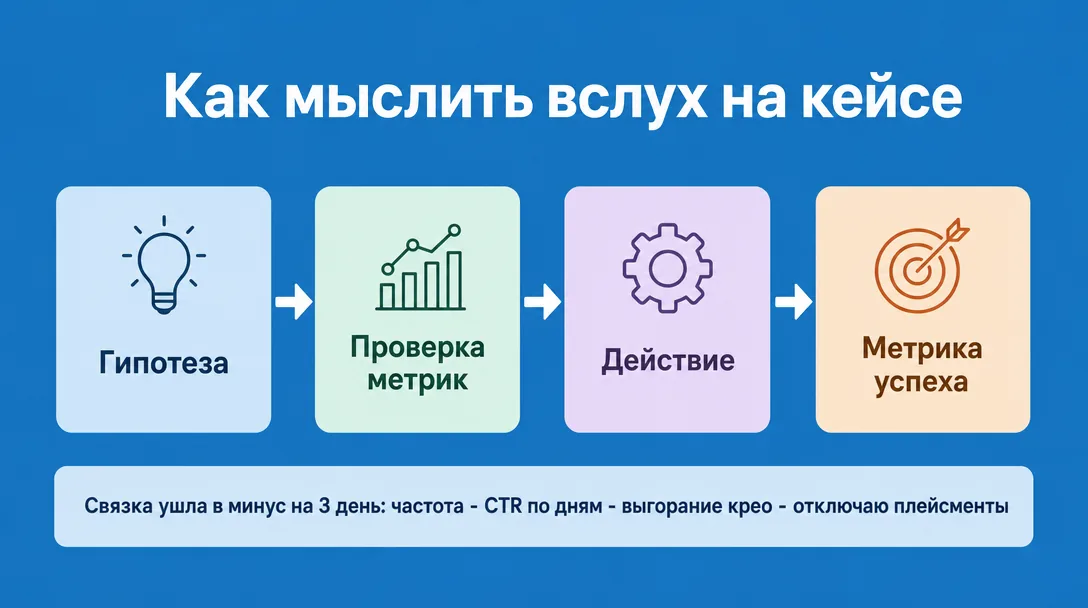 Как мыслить вслух на кейсе

Гипотеза

Проверка метрик

Действие

Метрика успеха

Связка ушла в минус на 3 день: частота - CTR по дням - выгорание крео - отключаю плейсменты